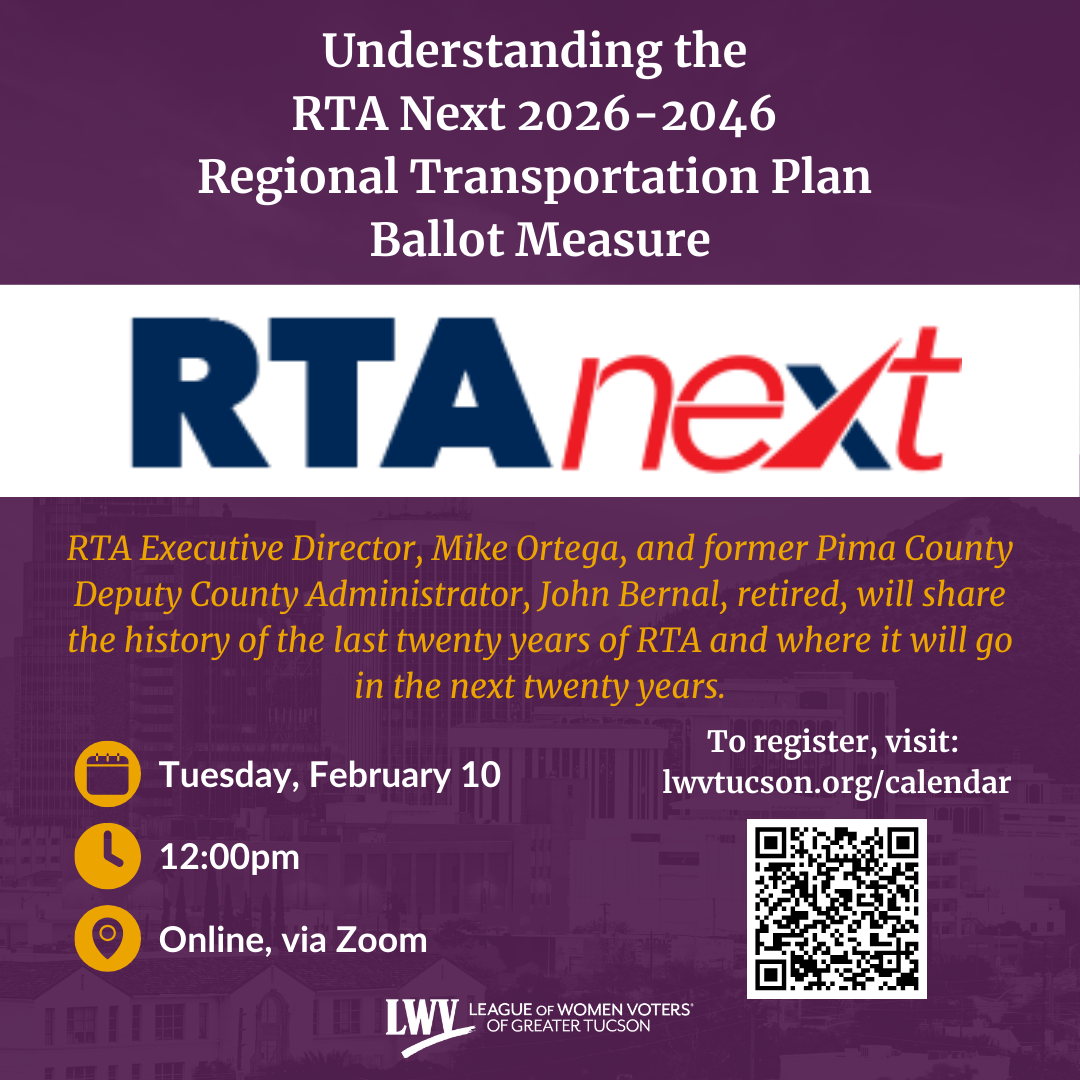 Understanding the RTA Next 2026-2046 Regional Transportation Plan Ballot Measure

RTAnext

RTA Executive Director, Mike Ortega, and former Pima County Deputy County Administrator, John Bernal, retired, will share the history of the last twenty years of RTA and where it will go in the next twenty years.

Tuesday, February 10

12:00pm

Online, via Zoom

To register, visit: lwvtucson.org/calendar

LWV LEAGUE OF WOMEN VOTERS® OF GREATER TUCSON